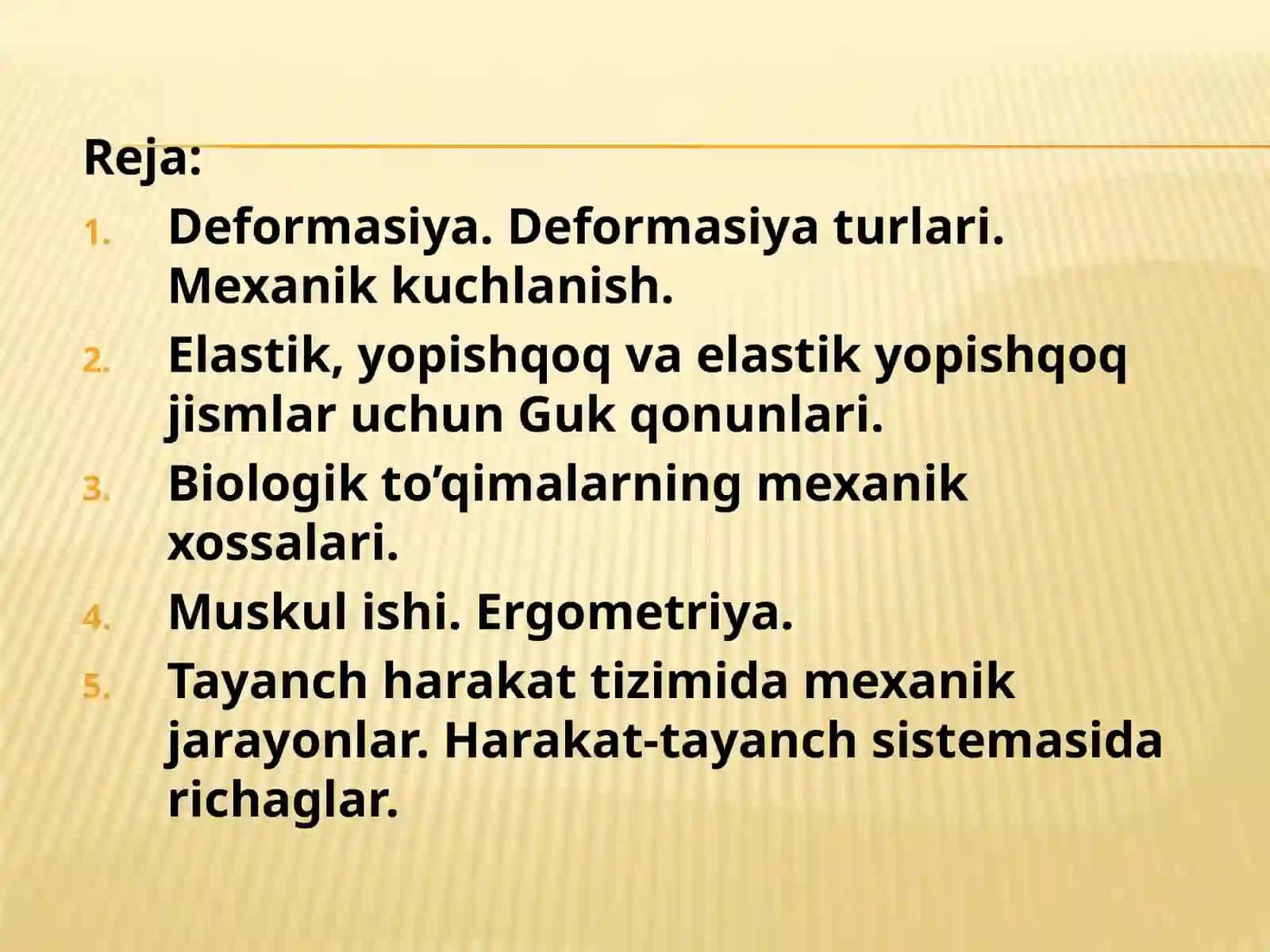 Reja:

1. Deformasiya. Deformasiya turlari. Mexanik kuchlanish.
2. Elastik, yopishqoq va elastik yopishqoq jismlar uchun Guk qonunlari.
3. Biologik to’qimalarning mexanik xossalari.
4. Muskul ishi. Ergometriya.
5. Tayanch harakat tizimida mexanik jarayonlar. Harakat-tayanch sistemasida richaglar.